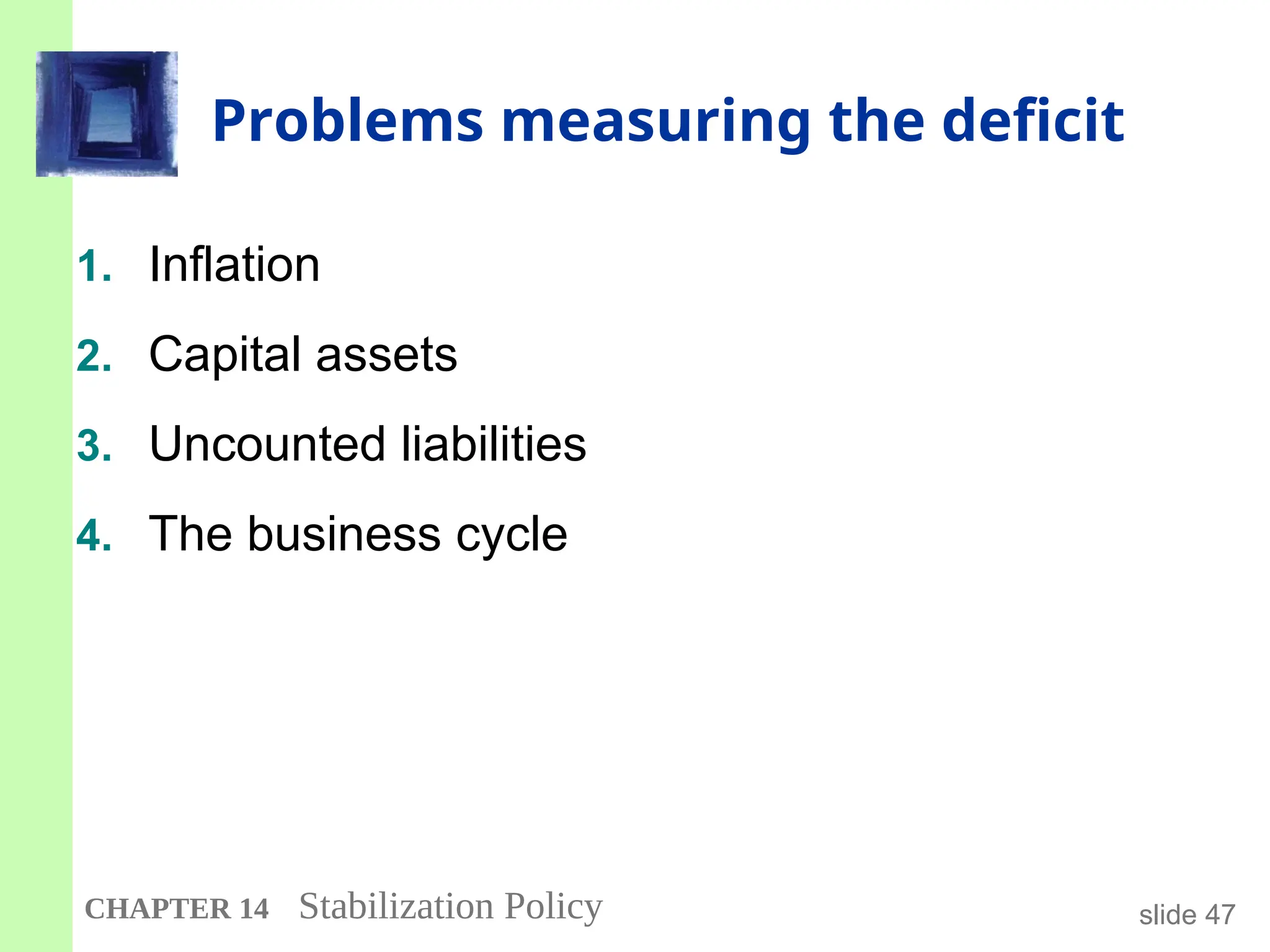 Problems measuring the deficit

1. Inflation
2. Capital assets
3. Uncounted liabilities
4. The business cycle

CHAPTER 14 Stabilization Policy

slide 47